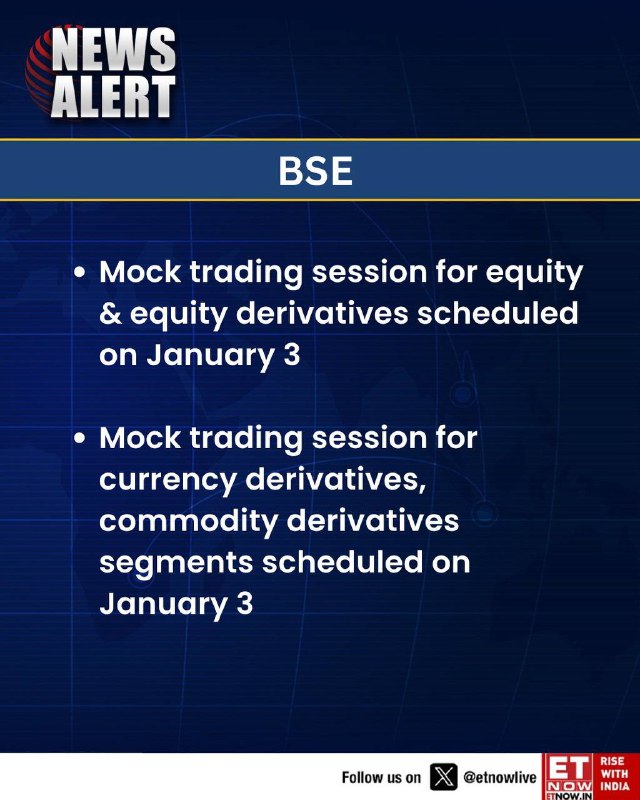 NEWS
ALERT

BSE

• Mock trading session for equity & equity derivatives scheduled on January 3

• Mock trading session for currency derivatives, commodity derivatives segments scheduled on January 3

Follow us on @etnowlive

ET NOW
ETNOW.IN

RISE WITH INDIA